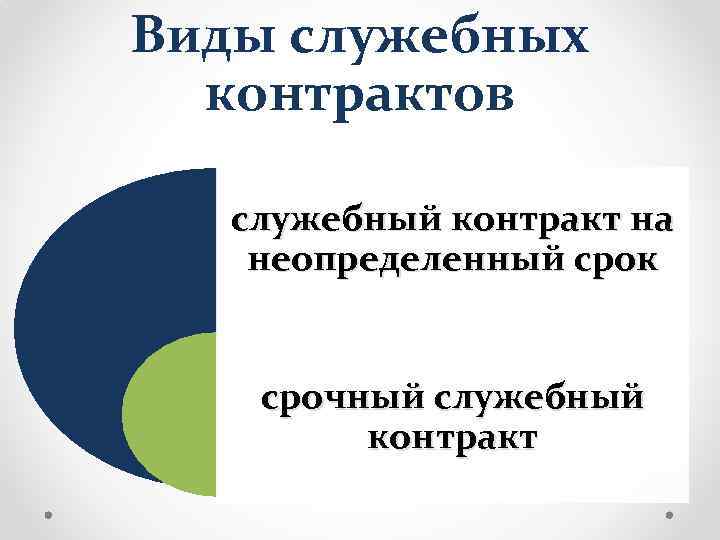 Виды служебных контрактов

служебный контракт на неопределенный срок

срочный служебный контракт